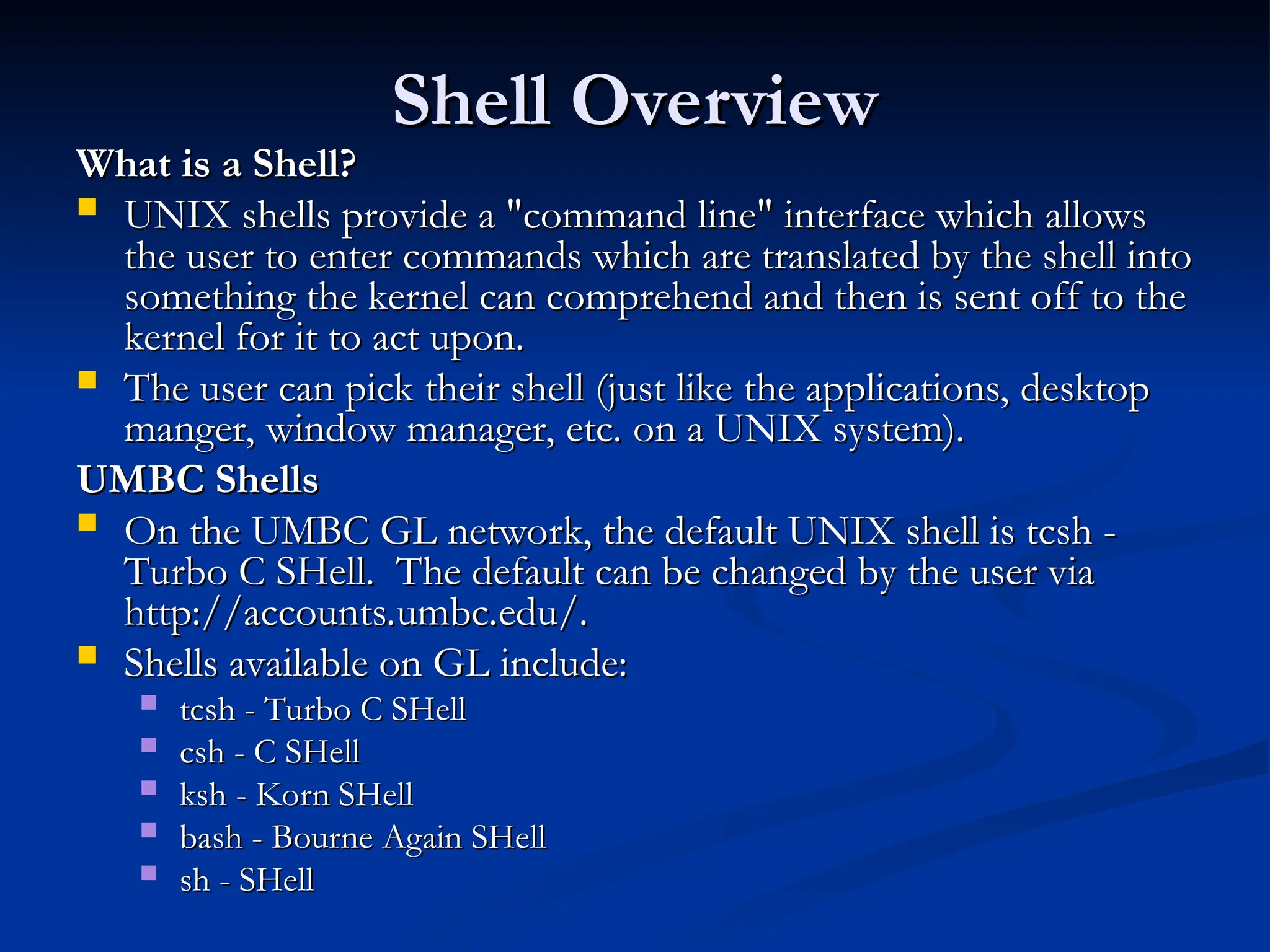 Shell Overview

What is a Shell?

UNIX shells provide a "command line" interface which allows the user to enter commands which are translated by the shell into something the kernel can comprehend and then is sent off to the kernel for it to act upon.

The user can pick their shell (just like the applications, desktop manger, window manager, etc. on a UNIX system).

UMBC Shells

On the UMBC GL network, the default UNIX shell is tcsh - Turbo C SHell. The default can be changed by the user via http://accounts.umbc.edu/.

Shells available on GL include:

tcsh - Turbo C SHell

csh - C SHell

ksh - Korn SHell

bash - Bourne Again SHell

sh - SHell